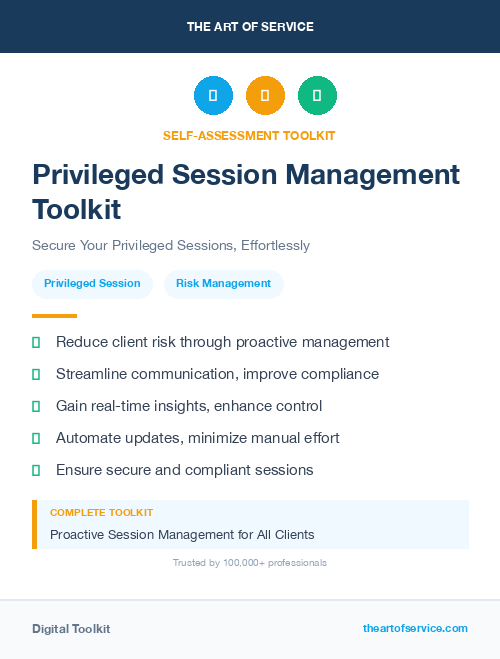 THE ART OF SERVICE

SELF-ASSESSMENT TOOLKIT

Privileged Session Management Toolkit

Secure Your Privileged Sessions, Effortlessly

Privileged Session

Risk Management

Reduce client risk through proactive management

Streamline communication, improve compliance

Gain real-time insights, enhance control

Automate updates, minimize manual effort

Ensure secure and compliant sessions

COMPLETE TOOLKIT

Proactive Session Management for All Clients

Trusted by 100,000+ professionals

Digital Toolkit

theartofservice.com